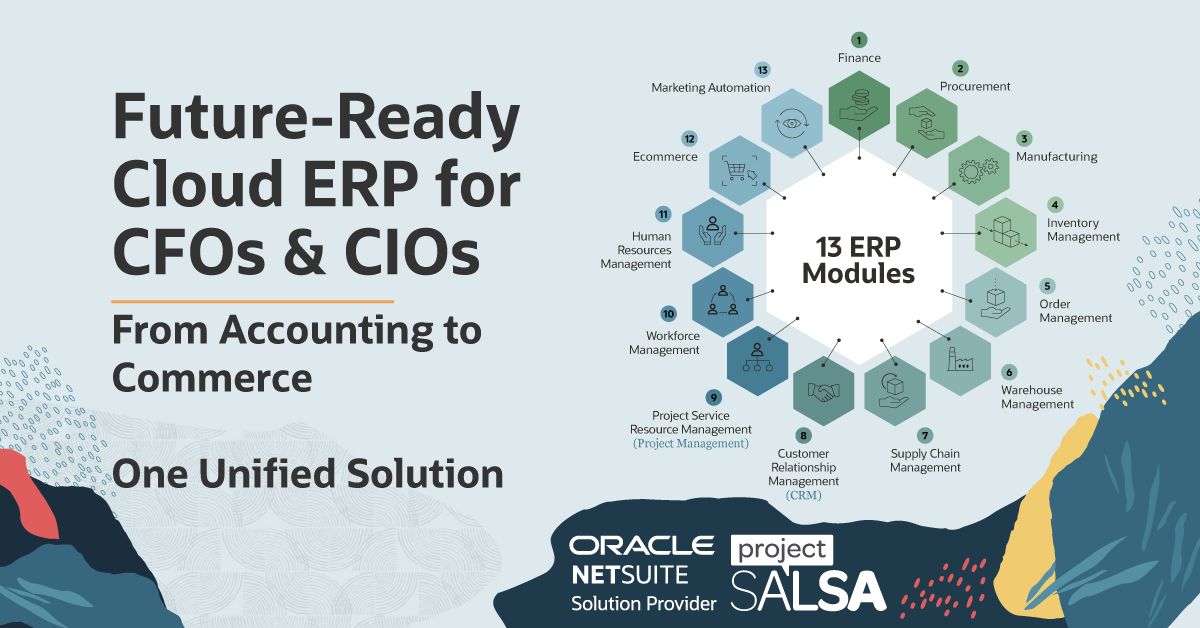 Future-Ready Cloud ERP for CFOs & CIOs

From Accounting to Commerce

One Unified Solution

13 ERP Modules

1 Finance

2 Procurement

3 Manufacturing

4 Inventory Management

5 Order Management

6 Warehouse Management

7 Supply Chain Management

8 Customer Relationship Management (CRM)

9 Project Service Resource Management (Project Management)

10 Workforce Management

11 Human Resources Management

12 Ecommerce

13 Marketing Automation

ORACLE NETSUITE Solution Provider

project SALSA